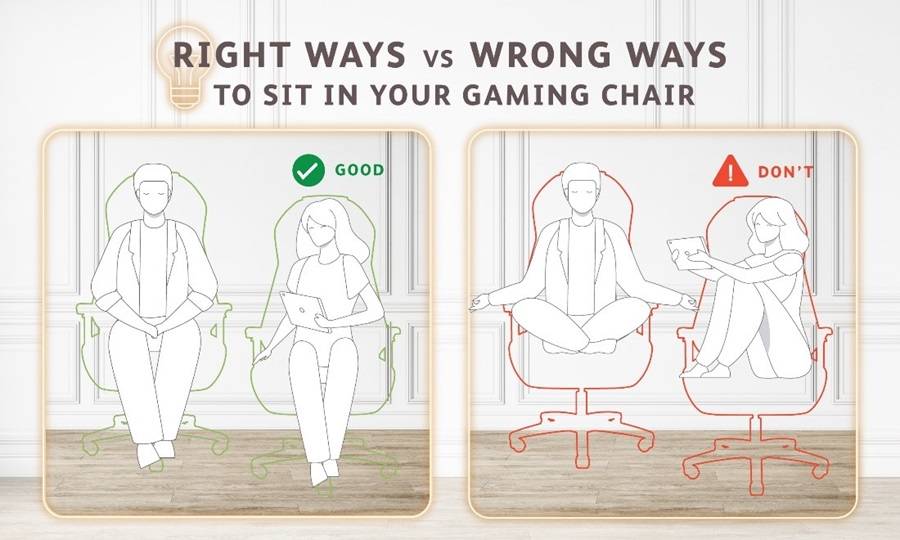 RIGHT WAYS vs WRONG WAYS
TO SIT IN YOUR GAMING CHAIR

GOOD

DON'T